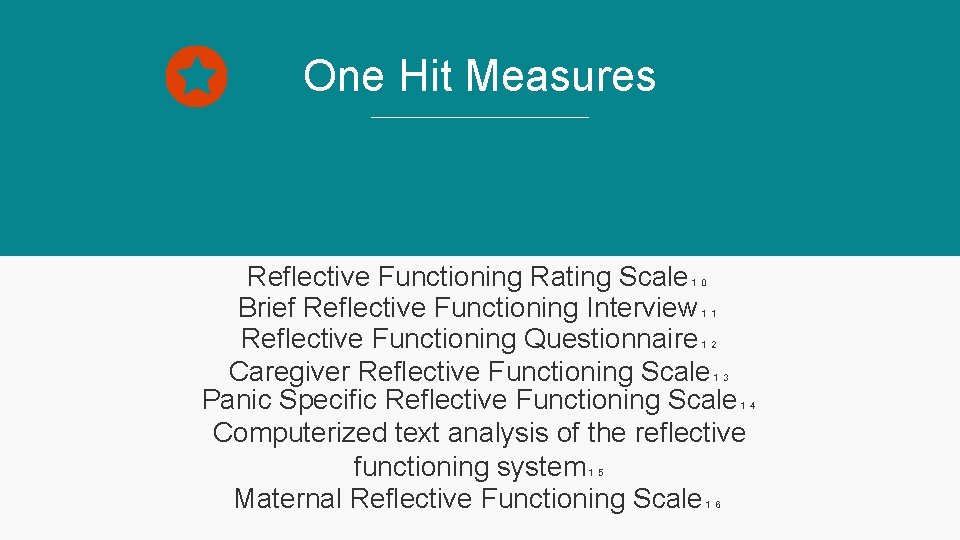 One Hit Measures

Reflective Functioning Rating Scale$_{10}$
Brief Reflective Functioning Interview$_{11}$
Reflective Functioning Questionnaire$_{12}$
Caregiver Reflective Functioning Scale$_{13}$
Panic Specific Reflective Functioning Scale$_{14}$
Computerized text analysis of the reflective functioning system$_{15}$
Maternal Reflective Functioning Scale$_{16}$